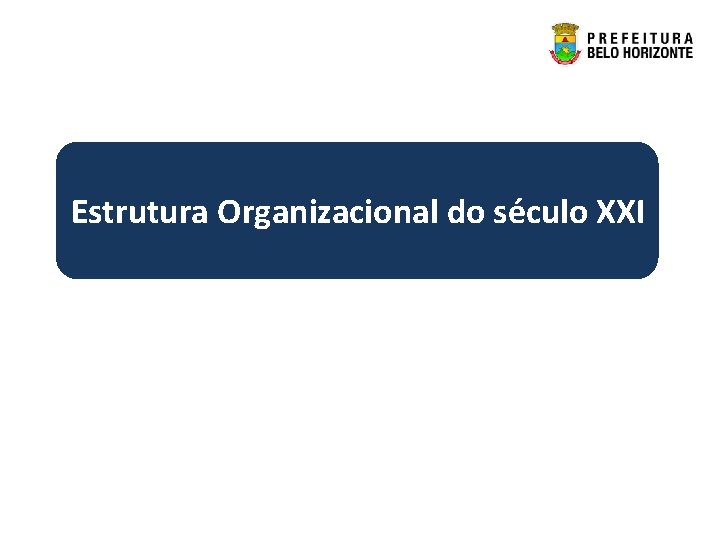 PREFEITURA
BELO HORIZONTE

Estrutura Organizacional do século XXI